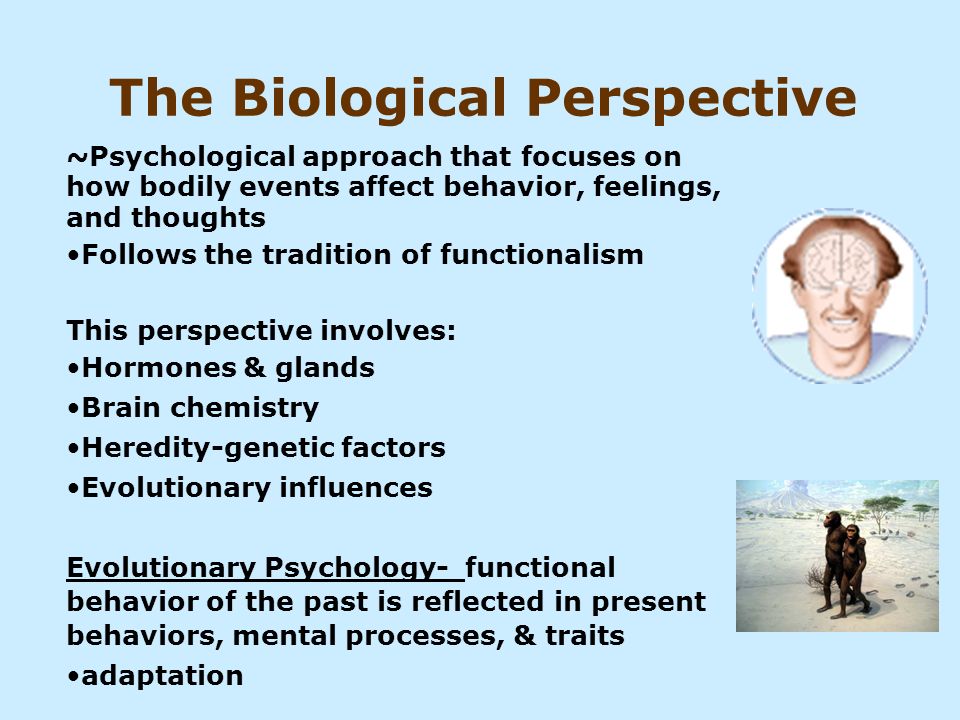 The Biological Perspective

~Psychological approach that focuses on how bodily events affect behavior, feelings, and thoughts

•Follows the tradition of functionalism

This perspective involves:

•Hormones & glands

•Brain chemistry

•Heredity-genetic factors

•Evolutionary influences

Evolutionary Psychology- functional behavior of the past is reflected in present behaviors, mental processes, & traits

•adaptation